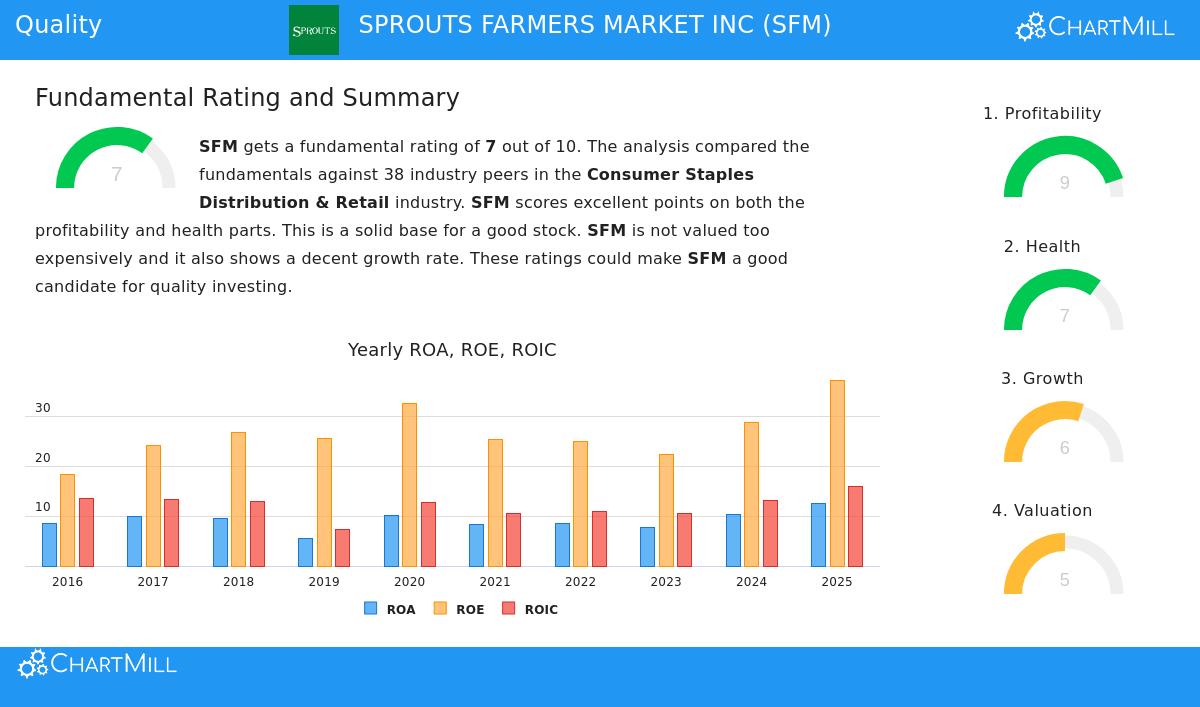 Quality

SPROUTS

SPROUTS FARMERS MARKET INC (SFM)

ChartMill

Fundamental Rating and Summary

7

SFM gets a fundamental rating of 7 out of 10. The analysis compared the fundamentals against 38 industry peers in the Consumer Staples Distribution & Retail industry. SFM scores excellent points on both the profitability and health parts. This is a solid base for a good stock. SFM is not valued too expensively and it also shows a decent growth rate. These ratings could make SFM a good candidate for quality investing.

Yearly ROA, ROE, ROIC

30
20
10

2016 2017 2018 2019 2020 2021 2022 2023 2024 2025

ROA ROE ROIC

1. Profitability
9

2. Health
7

3. Growth
6

4. Valuation
5

ChartMill